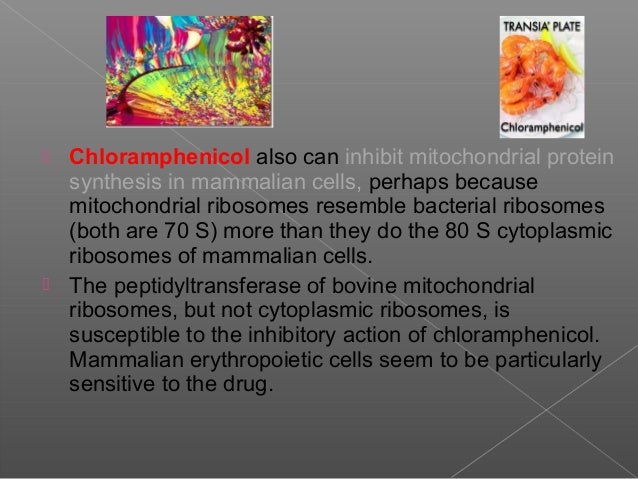 TRANSIA' PLATE

Chloramphenicol

Chloramphenicol also can inhibit mitochondrial protein synthesis in mammalian cells, perhaps because mitochondrial ribosomes resemble bacterial ribosomes (both are 70 S) more than they do the 80 S cytoplasmic ribosomes of mammalian cells.

The peptidyltransferase of bovine mitochondrial ribosomes, but not cytoplasmic ribosomes, is susceptible to the inhibitory action of chloramphenicol. Mammalian erythropoietic cells seem to be particularly sensitive to the drug.